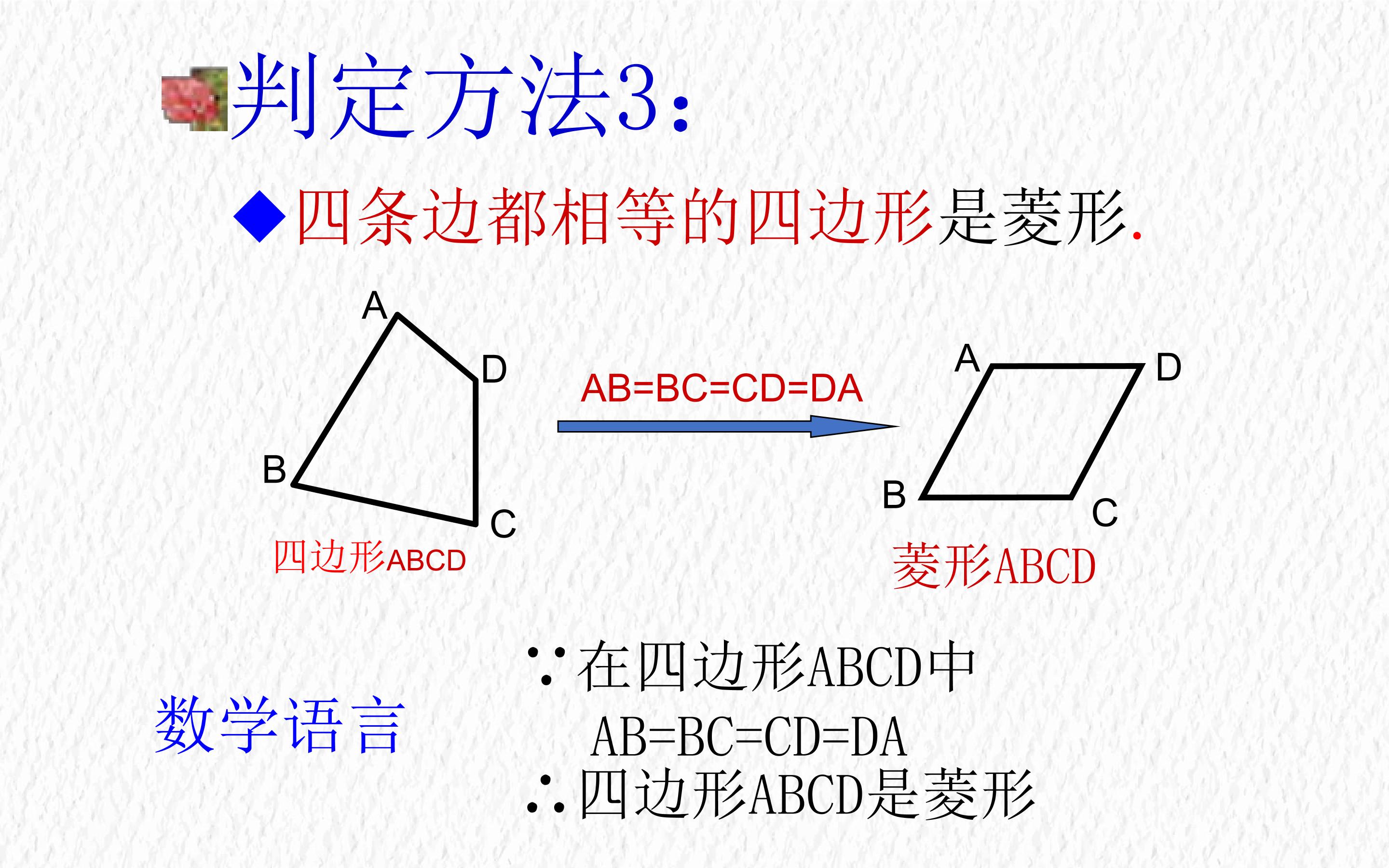 判定方法3：

◆四条边都相等的四边形是菱形.

A
D
B
C
四边形ABCD

AB=BC=CD=DA

A
D
B
C
菱形ABCD

数学语言

∵在四边形ABCD中
AB=BC=CD=DA
∴四边形ABCD是菱形